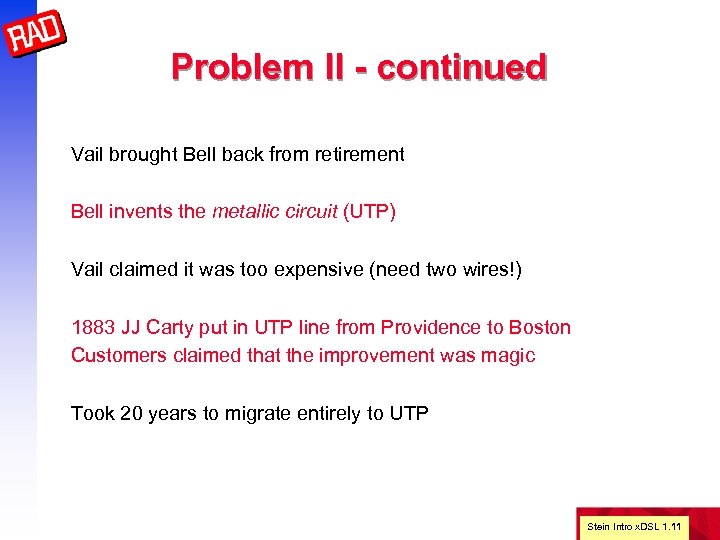 RAD

Problem II - continued

Vail brought Bell back from retirement

Bell invents the metallic circuit (UTP)

Vail claimed it was too expensive (need two wires!)

1883 JJ Carty put in UTP line from Providence to Boston
Customers claimed that the improvement was magic

Took 20 years to migrate entirely to UTP

Stein Intro xDSL 1.11